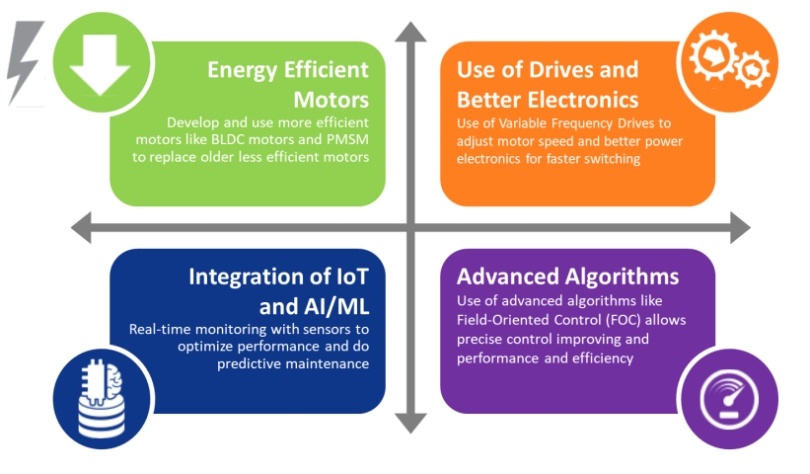 Energy Efficient Motors

Develop and use more efficient motors like BLDC motors and PMSM to replace older less efficient motors

Use of Drives and Better Electronics

Use of Variable Frequency Drives to adjust motor speed and better power electronics for faster switching

Integration of IoT and AI/ML

Real-time monitoring with sensors to optimize performance and do predictive maintenance

Advanced Algorithms

Use of advanced algorithms like Field-Oriented Control (FOC) allows precise control improving and performance and efficiency